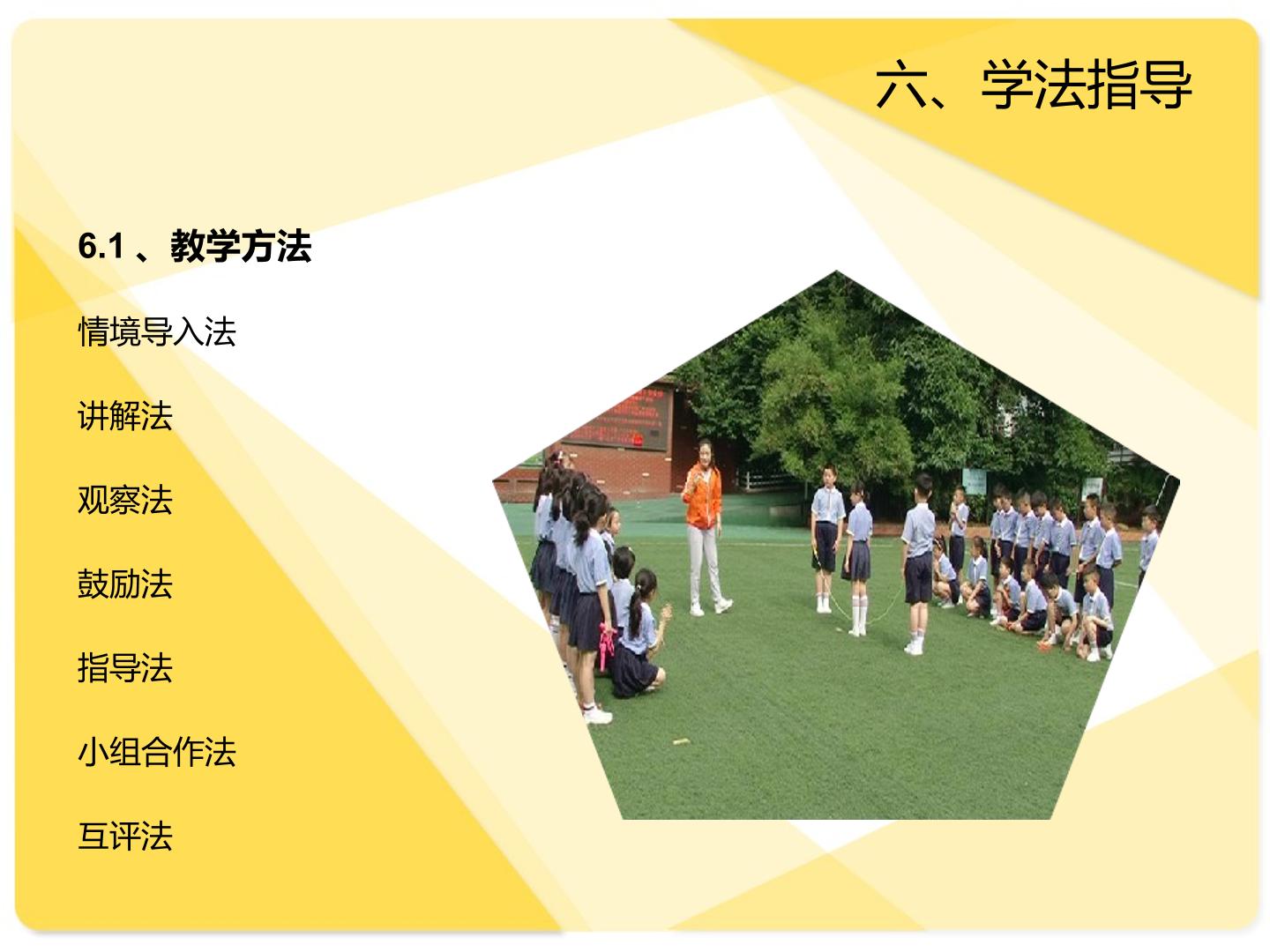 六、学法指导

6.1、教学方法

情境导入法

讲解法

观察法

鼓励法

指导法

小组合作法

互评法